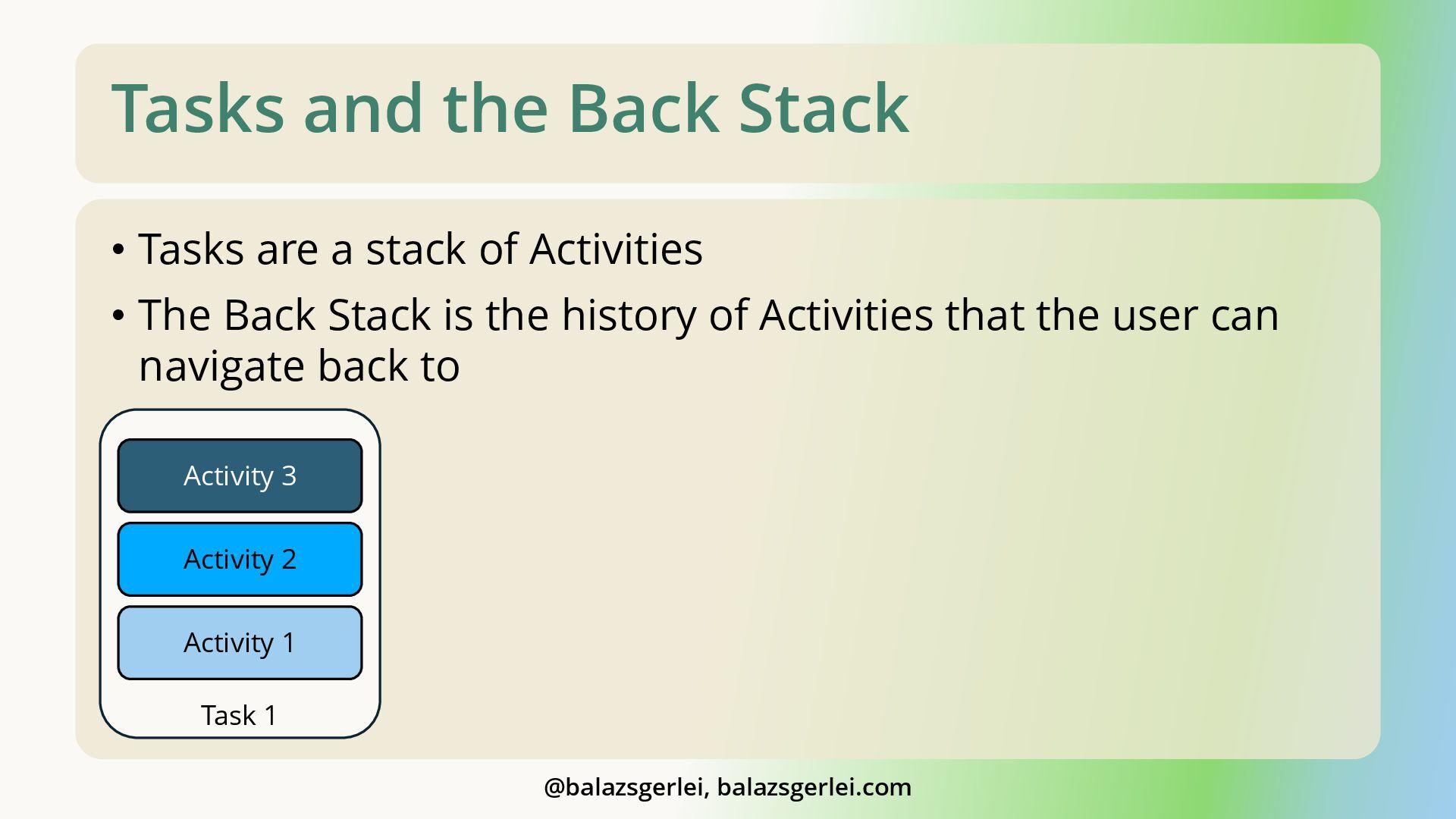 Tasks and the Back Stack

• Tasks are a stack of Activities

• The Back Stack is the history of Activities that the user can navigate back to

Activity 3

Activity 2

Activity 1

Task 1

@balazsgerlei, balazsgerlei.com